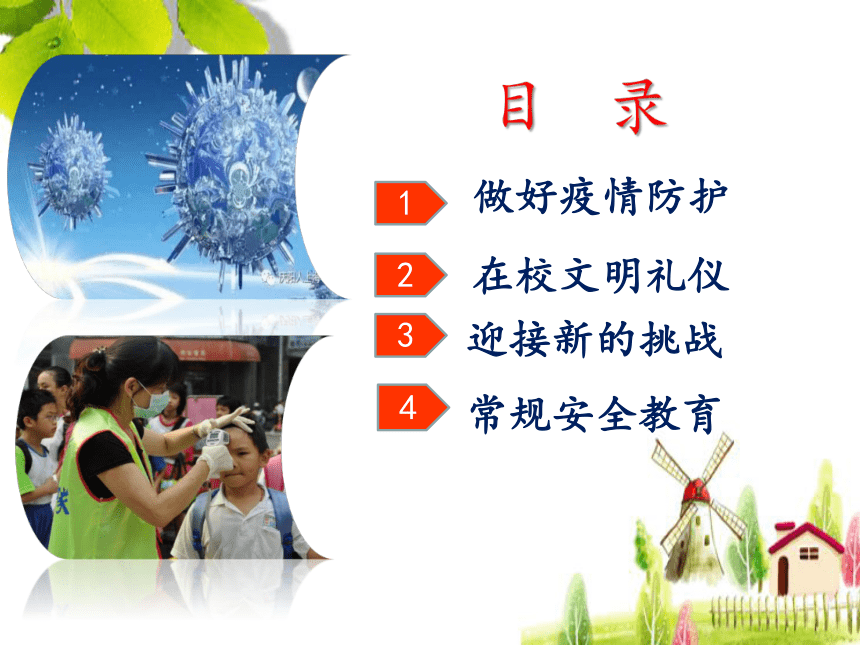 目 录

1 做好疫情防护

2 在校文明礼仪

3 迎接新的挑战

4 常规安全教育